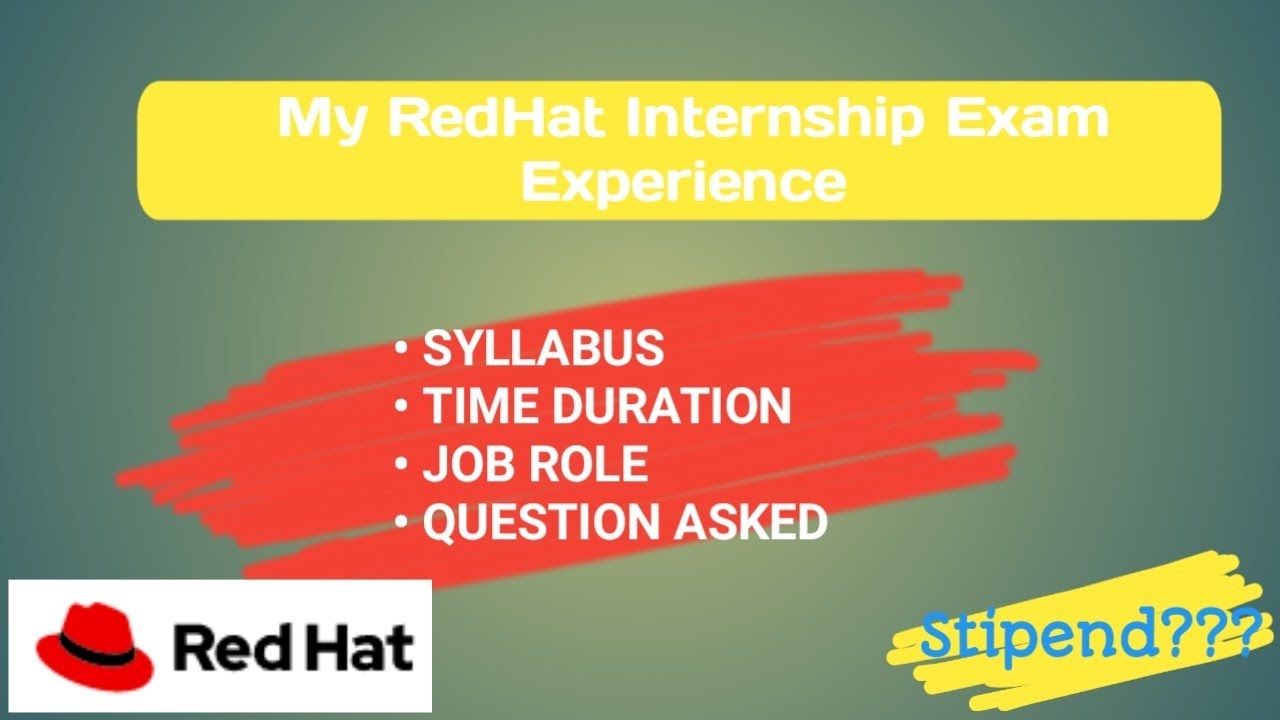 My RedHat Internship Exam Experience

• SYLLABUS
• TIME DURATION
• JOB ROLE
• QUESTION ASKED

Red Hat

Stipend???